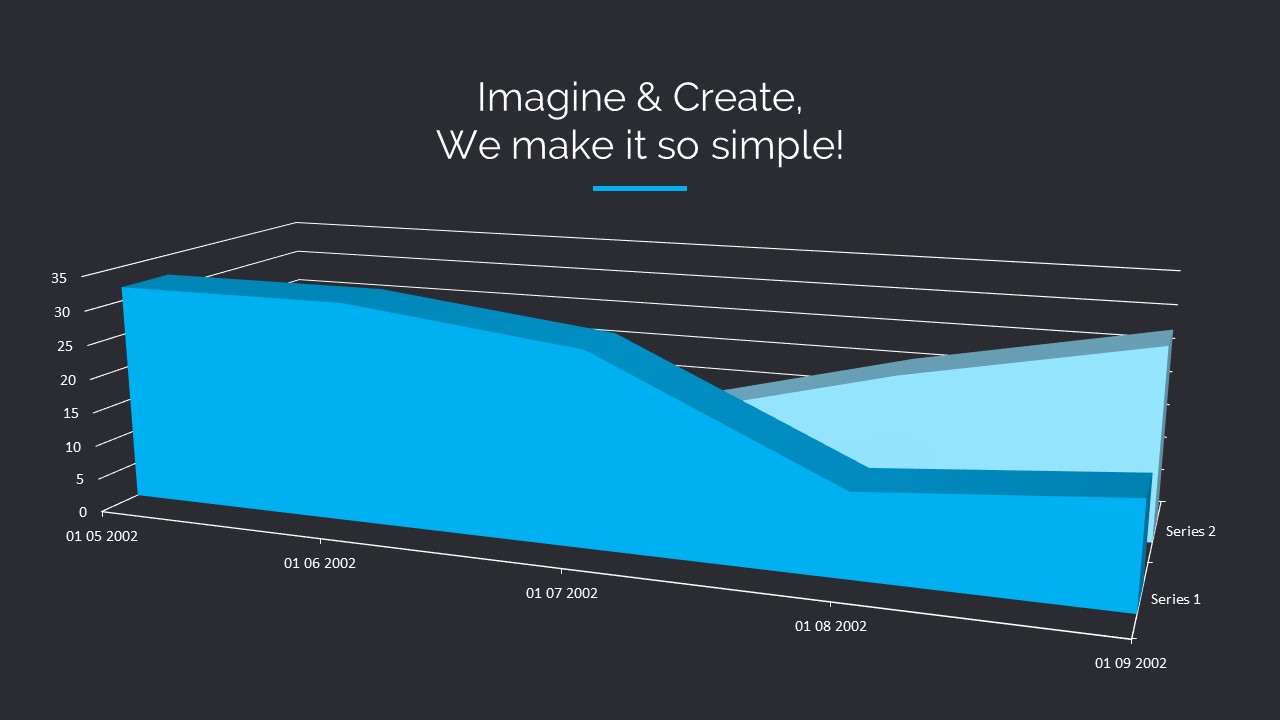 Imagine & Create,
We make it so simple!

35
30
25
20
15
10
5
0

01 05 2002
01 06 2002
01 07 2002
01 08 2002
01 09 2002

Series 2
Series 1